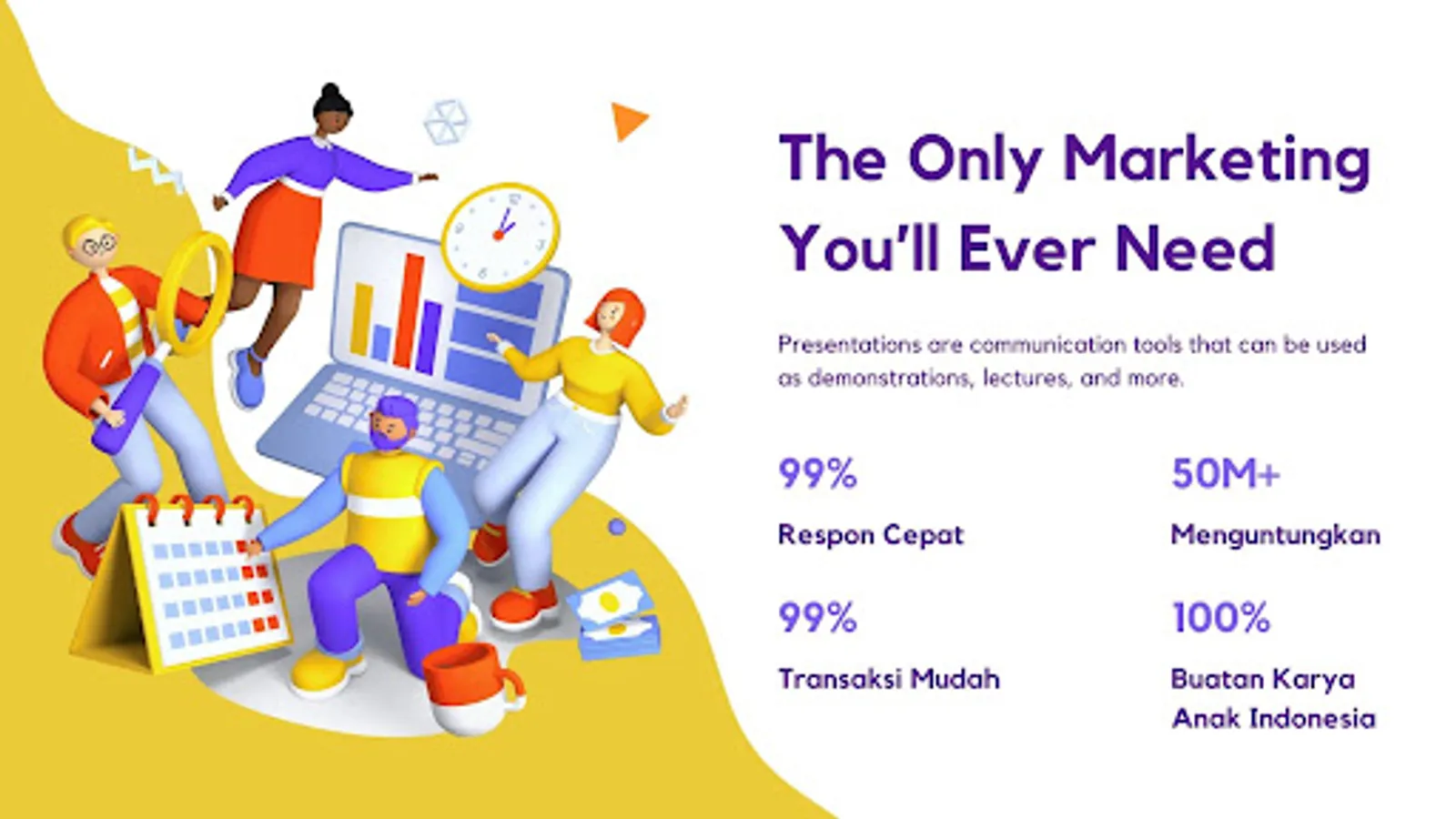 The Only Marketing You'll Ever Need

Presentations are communication tools that can be used as demonstrations, lectures, and more.

99%

Respon Cepat

50M+

Menguntungkan

99%

Transaksi Mudah

100%

Buatan Karya Anak Indonesia